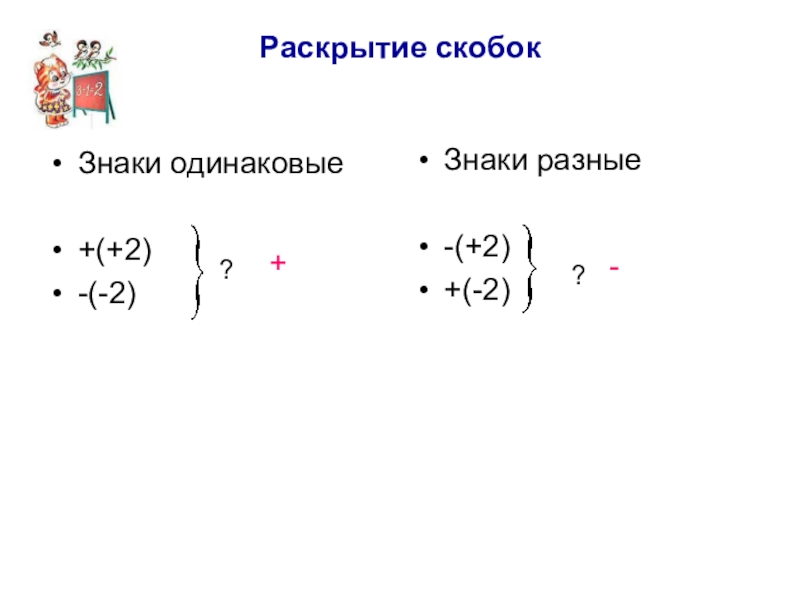 Раскрытие скобок

3-1=2

• Знаки одинаковые

• +(+2)
• -(-2)

? +

• Знаки разные

• -(+2)
• +(-2)

? -